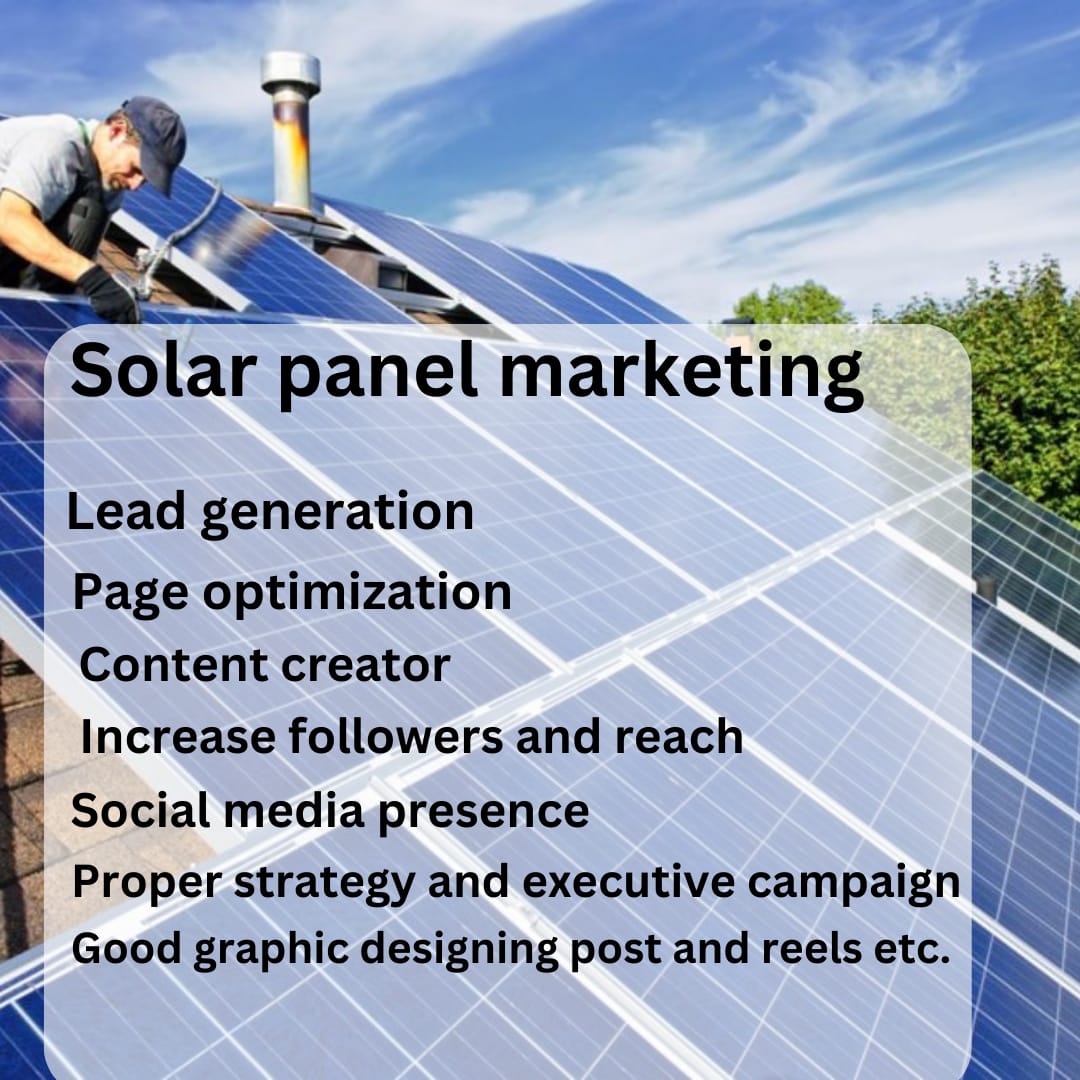 Solar panel marketing

Lead generation

Page optimization

Content creator

Increase followers and reach

Social media presence

Proper strategy and executive campaign

Good graphic designing post and reels etc.